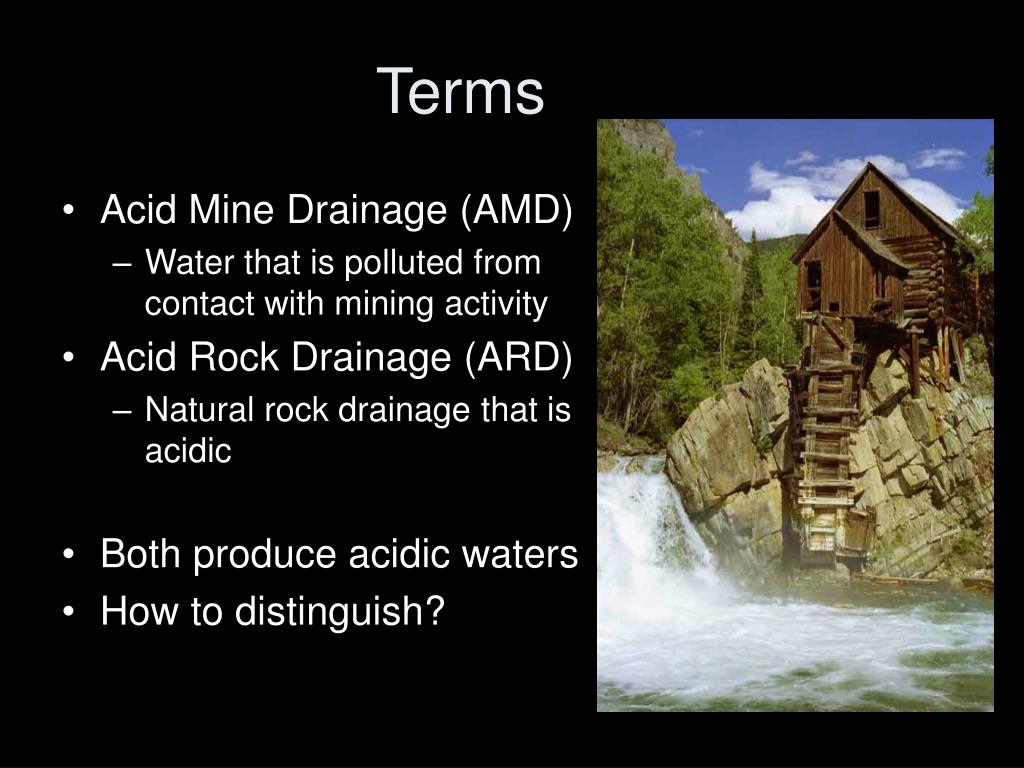 Terms

• Acid Mine Drainage (AMD)
  – Water that is polluted from contact with mining activity
• Acid Rock Drainage (ARD)
  – Natural rock drainage that is acidic

• Both produce acidic waters
• How to distinguish?